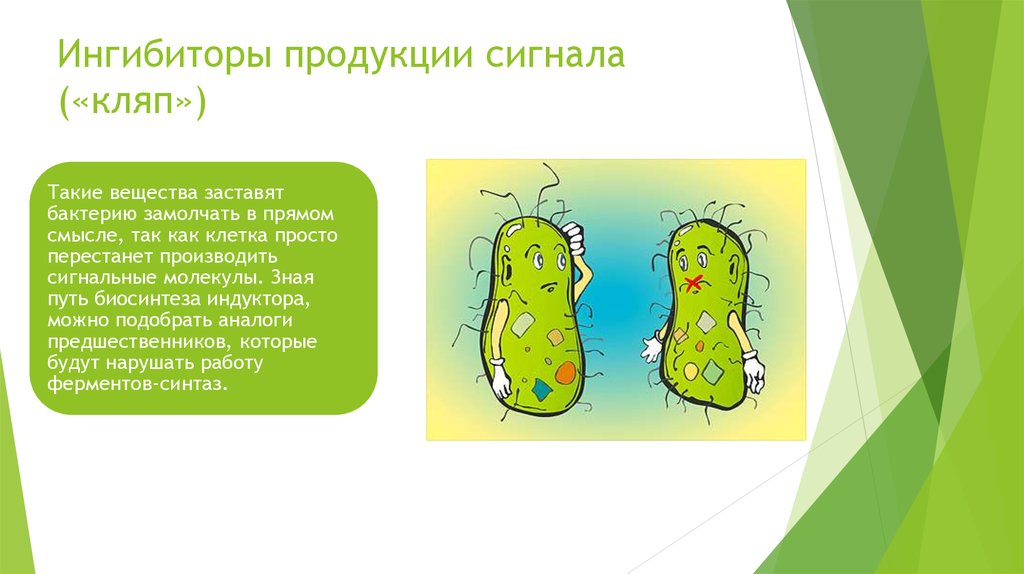 Ингибиторы продукции сигнала («кляп»)

Такие вещества заставят бактерию замолчать в прямом смысле, так как клетка просто перестанет производить сигнальные молекулы. Зная путь биосинтеза индуктора, можно подобрать аналоги предшественников, которые будут нарушать работу ферментов-синтаз.